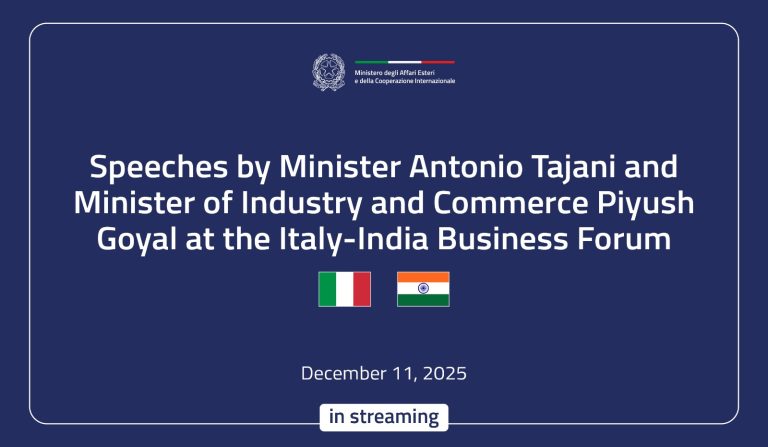 Ministero degli Affari Esteri
e della Cooperazione Internazionale

Speeches by Minister Antonio Tajani and Minister of Industry and Commerce Piyush Goyal at the Italy-India Business Forum

December 11, 2025

in streaming